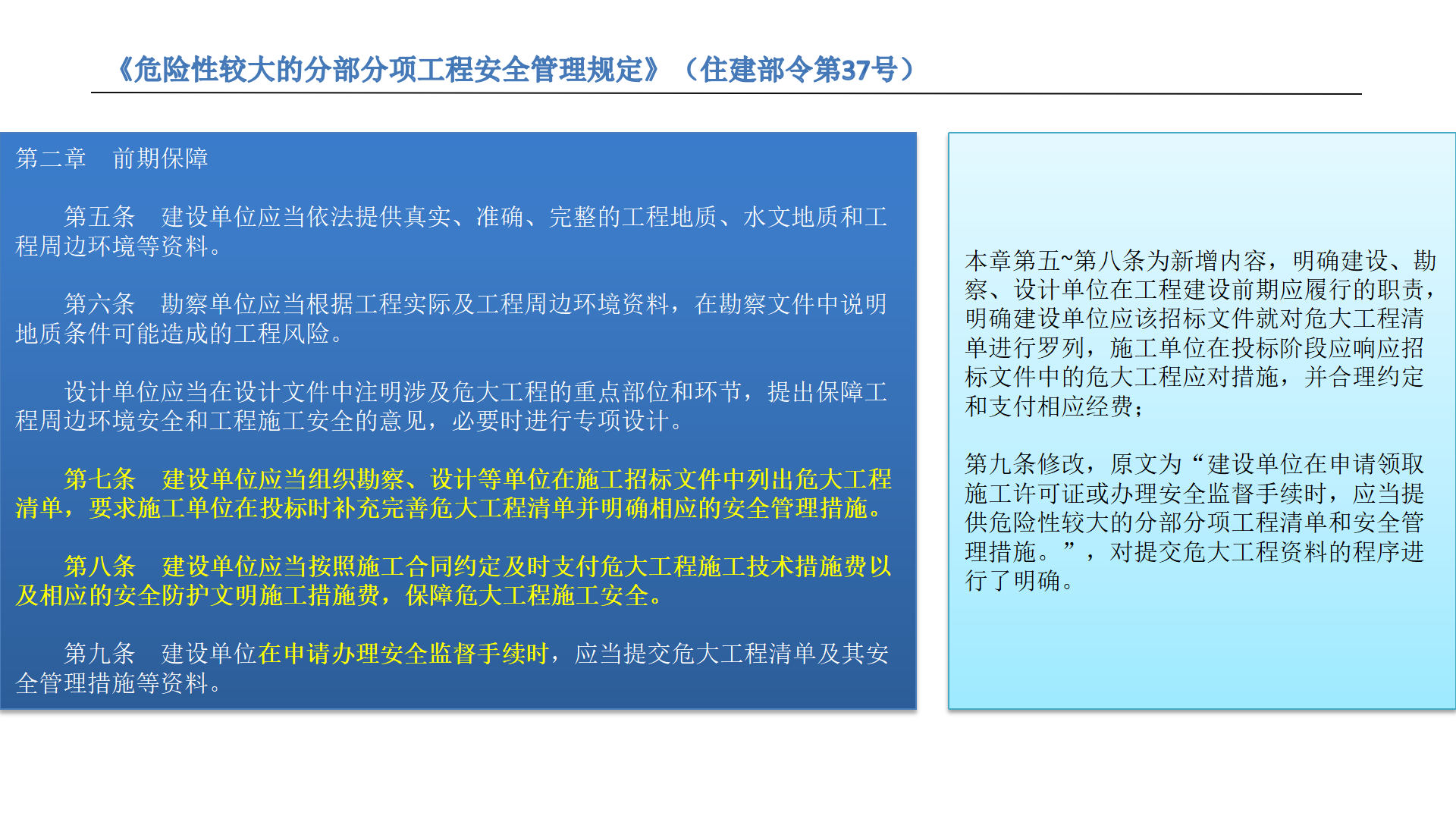 《危险性较大的分部分项工程安全管理规定》（住建部令第37号）

第二章　前期保障

第五条　建设单位应当依法提供真实、准确、完整的工程地质、水文地质和工程周边环境等资料。

第六条　勘察单位应当根据工程实际及工程周边环境资料，在勘察文件中说明地质条件可能造成的工程风险。

设计单位应当在设计文件中注明涉及危大工程的重点部位和环节，提出保障工程周边环境安全和工程施工安全的意见，必要时进行专项设计。

第七条　建设单位应当组织勘察、设计等单位在施工招标文件中列出危大工程清单，要求施工单位在投标时补充完善危大工程清单并明确相应的安全管理措施。

第八条　建设单位应当按照施工合同约定及时支付危大工程施工技术措施费以及相应的安全防护文明施工措施费，保障危大工程施工安全。

第九条　建设单位在申请办理安全监督手续时，应当提交危大工程清单及其安全管理措施等资料。

本章第五~第八条为新增内容，明确建设、勘察、设计单位在工程建设前期应履行的职责，明确建设单位应该招标文件就对危大工程清单进行罗列，施工单位在投标阶段应响应招标文件中的危大工程应对措施，并合理约定和支付相应经费；

第九条修改，原文为“建设单位在申请领取施工许可证或办理安全监督手续时，应当提供危险性较大的分部分项工程清单和安全管理措施。”，对提交危大工程资料的程序进行了明确。